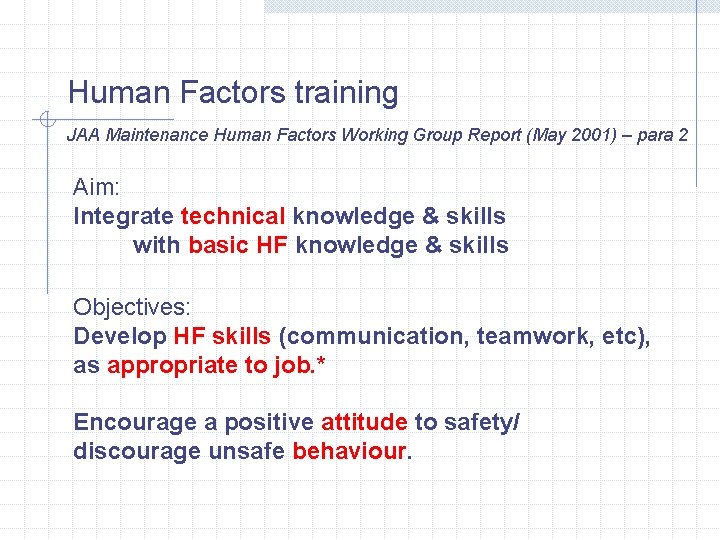 Human Factors training

JAA Maintenance Human Factors Working Group Report (May 2001) – para 2

Aim:
Integrate technical knowledge & skills
with basic HF knowledge & skills

Objectives:
Develop HF skills (communication, teamwork, etc), as appropriate to job.*

Encourage a positive attitude to safety/ discourage unsafe behaviour.